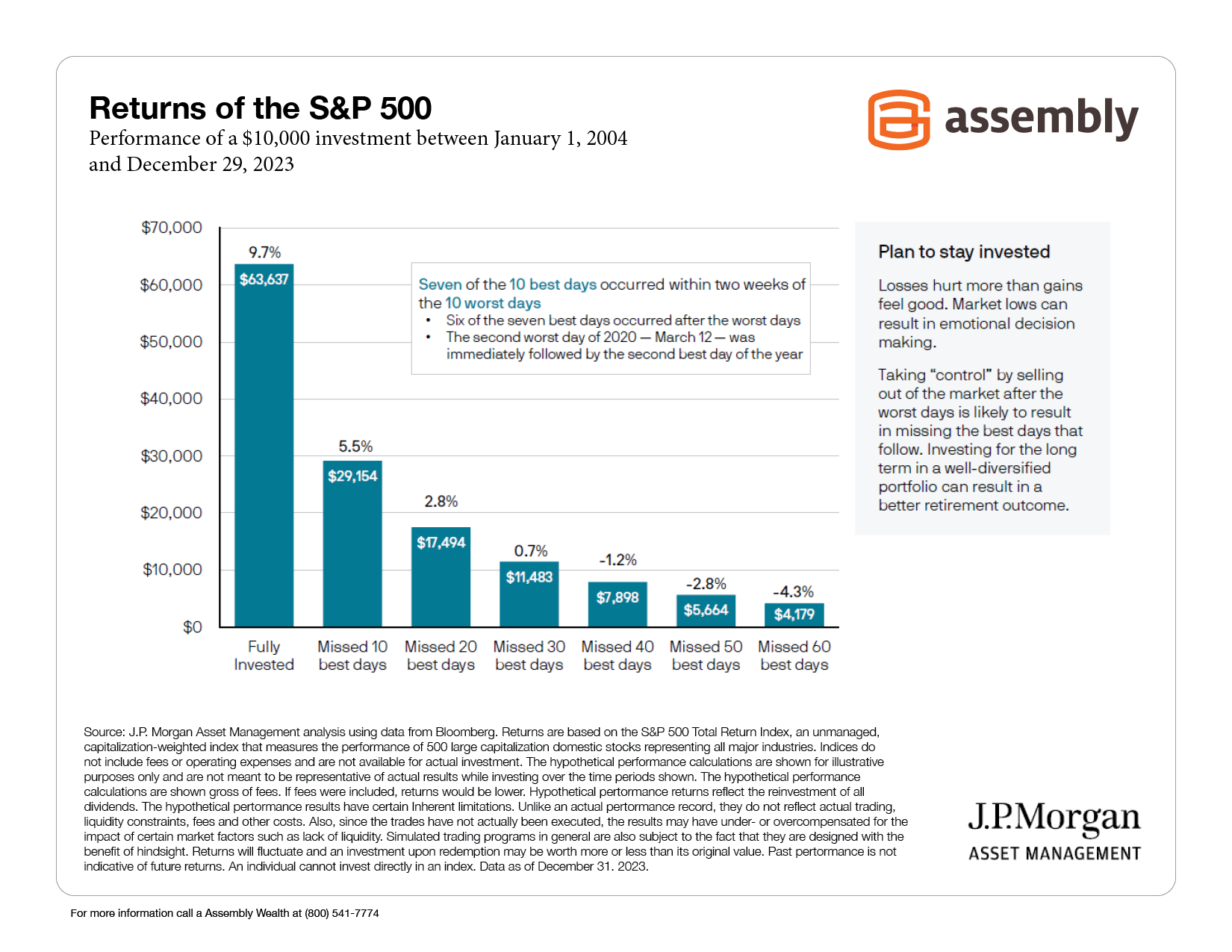 Returns of the S&P 500

Performance of a $10,000 investment between January 1, 2004 and December 29, 2023

assembly

$70,000
$60,000
$50,000
$40,000
$30,000
$20,000
$10,000
$0

9.7%
$63,637
5.5%
$29,154
2.8%
$17,494
0.7%
$11,483
-1.2%
$7,898
-2.8%
$5,664
-4.3%
$4,179

Fully Invested
Missed 10 best days
Missed 20 best days
Missed 30 best days
Missed 40 best days
Missed 50 best days
Missed 60 best days

Seven of the 10 best days occurred within two weeks of the 10 worst days
• Six of the seven best days occurred after the worst days
• The second worst day of 2020 — March 12 — was immediately followed by the second best day of the year

Plan to stay invested

Losses hurt more than gains feel good. Market lows can result in emotional decision making.

Taking "control" by selling out of the market after the worst days is likely to result in missing the best days that follow. Investing for the long term in a well-diversified portfolio can result in a better retirement outcome.

Source: J.P. Morgan Asset Management analysis using data from Bloomberg. Returns are based on the S&P 500 Total Return Index, an unmanaged, capitalization-weighted index that measures the performance of 500 large capitalization domestic stocks representing all major industries. Indices do not include fees or operating expenses and are not available for actual investment. The hypothetical performance calculations are shown for illustrative purposes only and are not meant to be representative of actual results while investing over the time periods shown. The hypothetical performance calculations are shown gross of fees. If fees were included, returns would be lower. Hypothetical pertormance returns reflect the reinvestment of all dividends. The hypothetical pertormance results have certain Inherent limitations. Unlike an actual pertormance record, they do not reflect actual trading, liquidity constraints, fees and other costs. Also, since the trades have not actually been executed, the results may have under- or overcompensated for the impact of certain market factors such as lack of liquidity. Simulated trading programs in general are also subject to the fact that they are designed with the benefit of hindsight. Returns will fluctuate and an investment upon redemption may be worth more or less than its original value. Past pertormance is not indicative of future returns. An individual cannot invest directly in an index. Data as of December 31. 2023.

J.P.Morgan
ASSET MANAGEMENT

For more information call a Assembly Wealth at (800) 541-7774